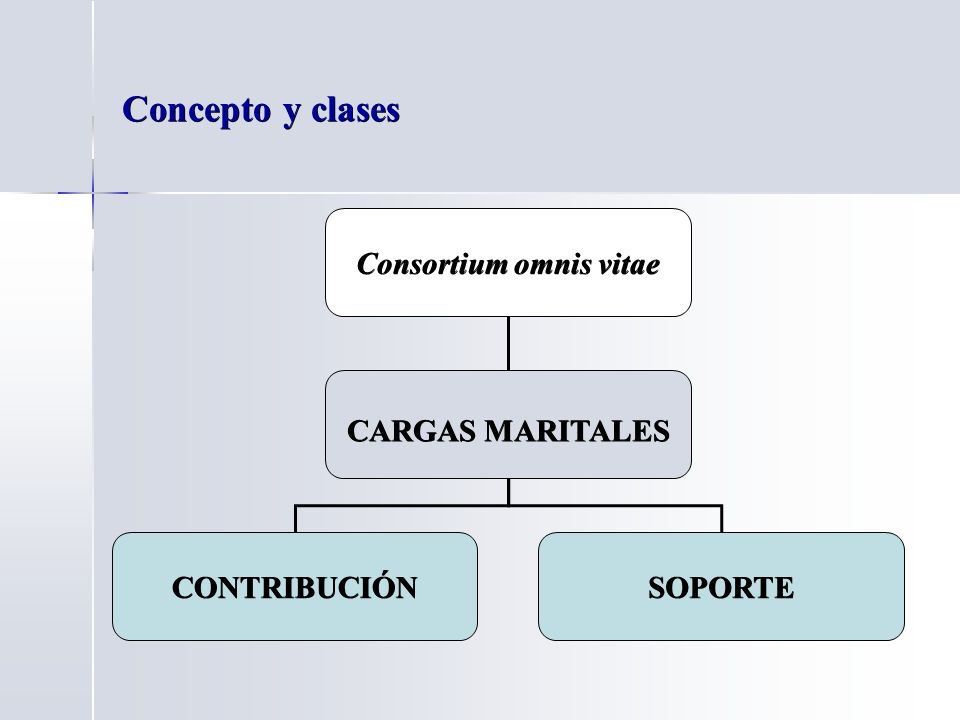 Concepto y clases

Consortium omnis vitae

CARGAS MARITALES

CONTRIBUCIÓN

SOPORTE